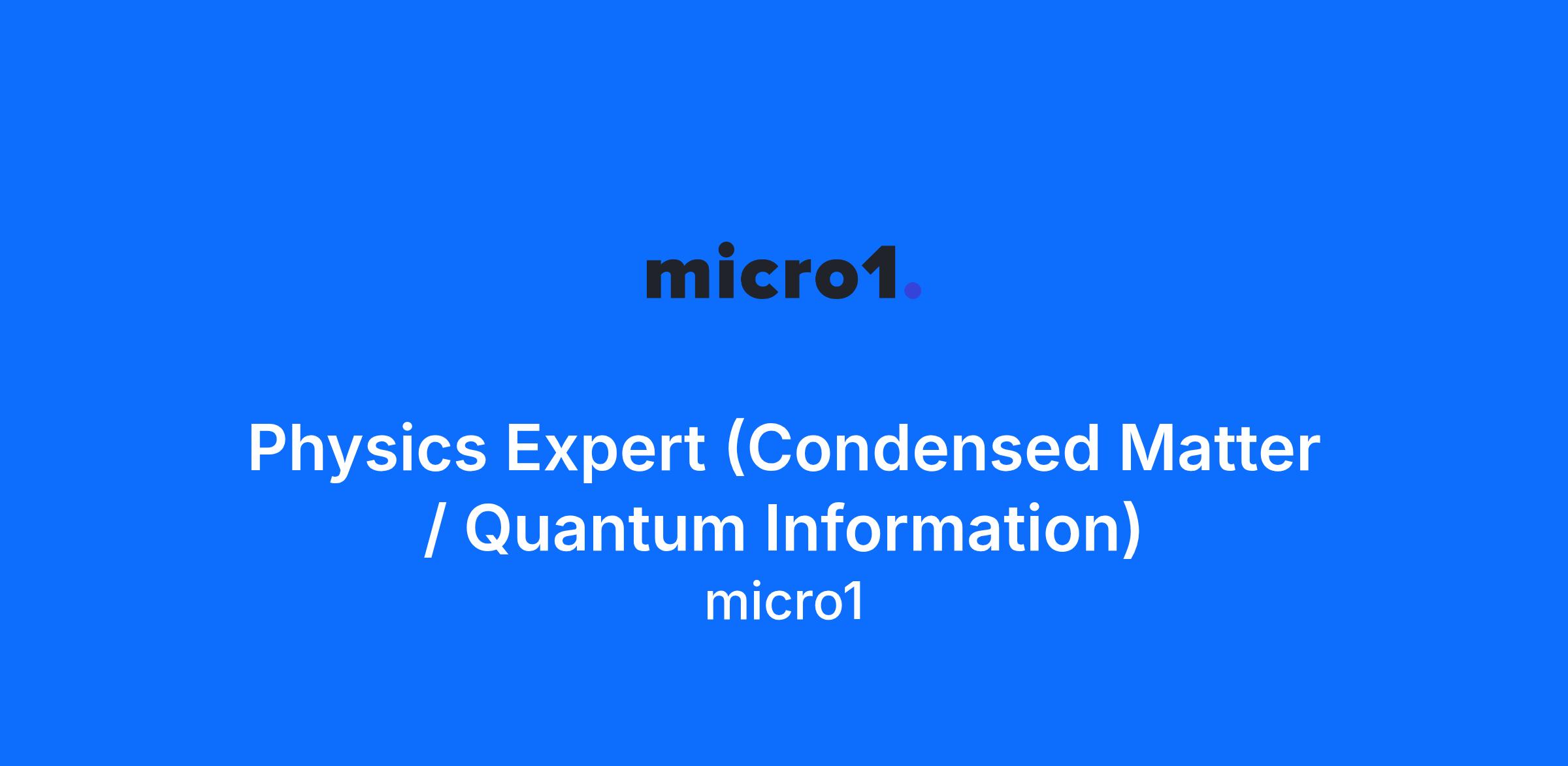 micro1.

Physics Expert (Condensed Matter / Quantum Information)

micro1